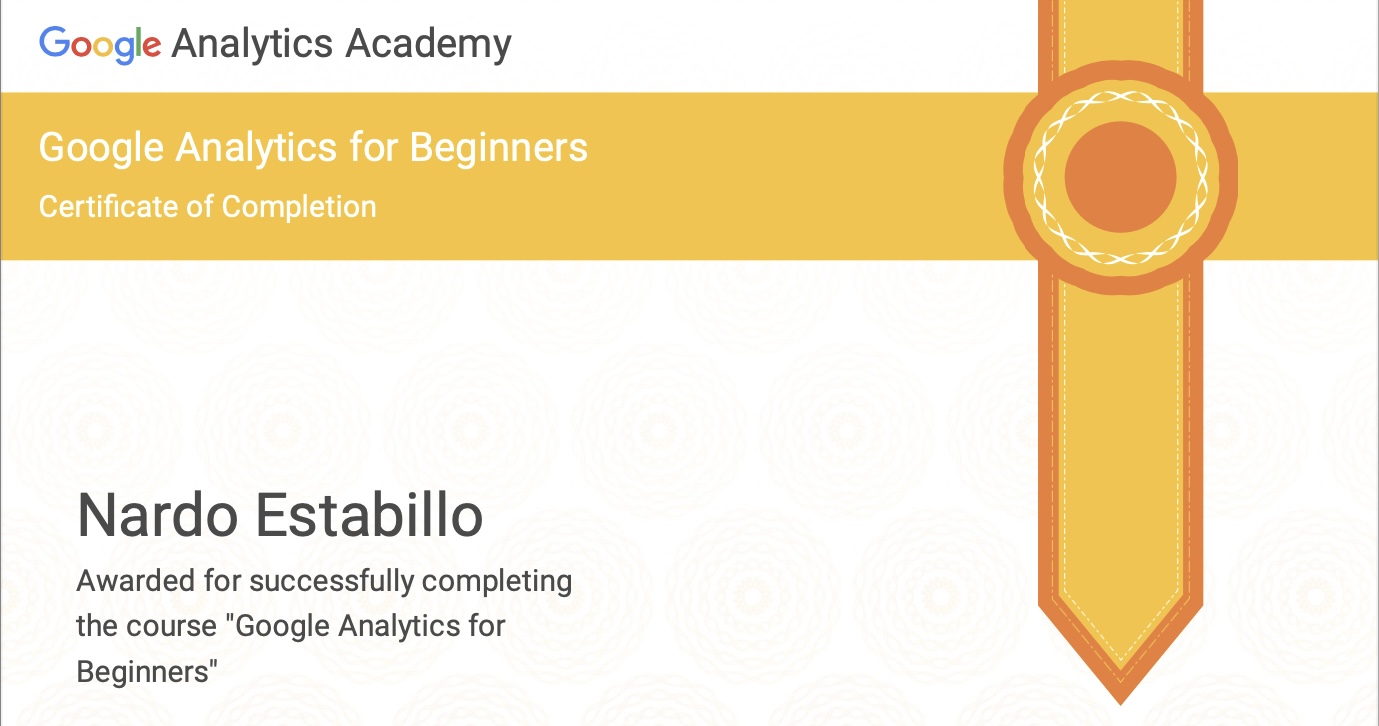 Google Analytics Academy

Google Analytics for Beginners

Certificate of Completion

Nardo Estabillo

Awarded for successfully completing the course "Google Analytics for Beginners"